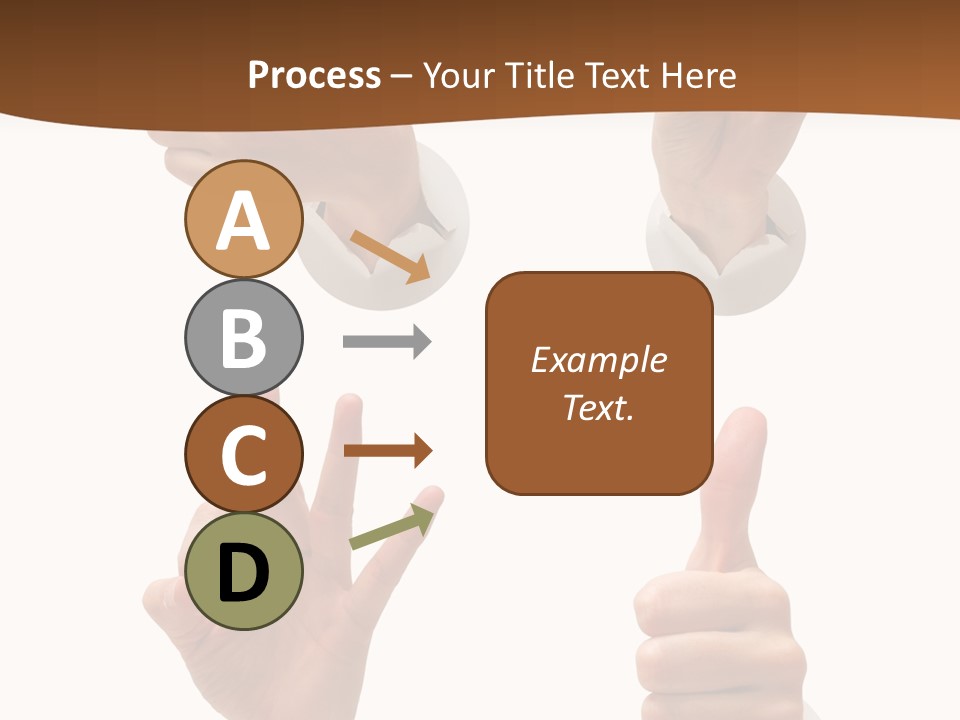 Process – Your Title Text Here

A

B

C

D

Example Text.